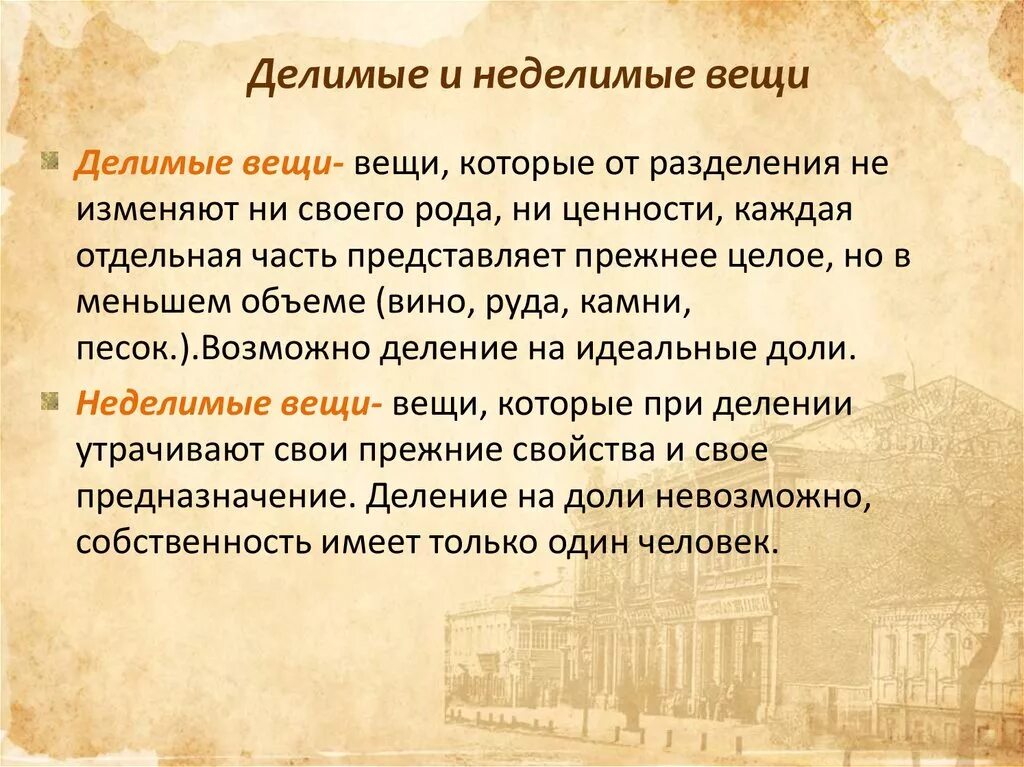 Делимые и неделимые вещи

Делимые вещи- вещи, которые от разделения не изменяют ни своего рода, ни ценности, каждая отдельная часть представляет прежнее целое, но в меньшем объеме (вино, руда, камни, песок.).Возможно деление на идеальные доли.

Неделимые вещи- вещи, которые при делении утрачивают свои прежние свойства и свое предназначение. Деление на доли невозможно, собственность имеет только один человек.